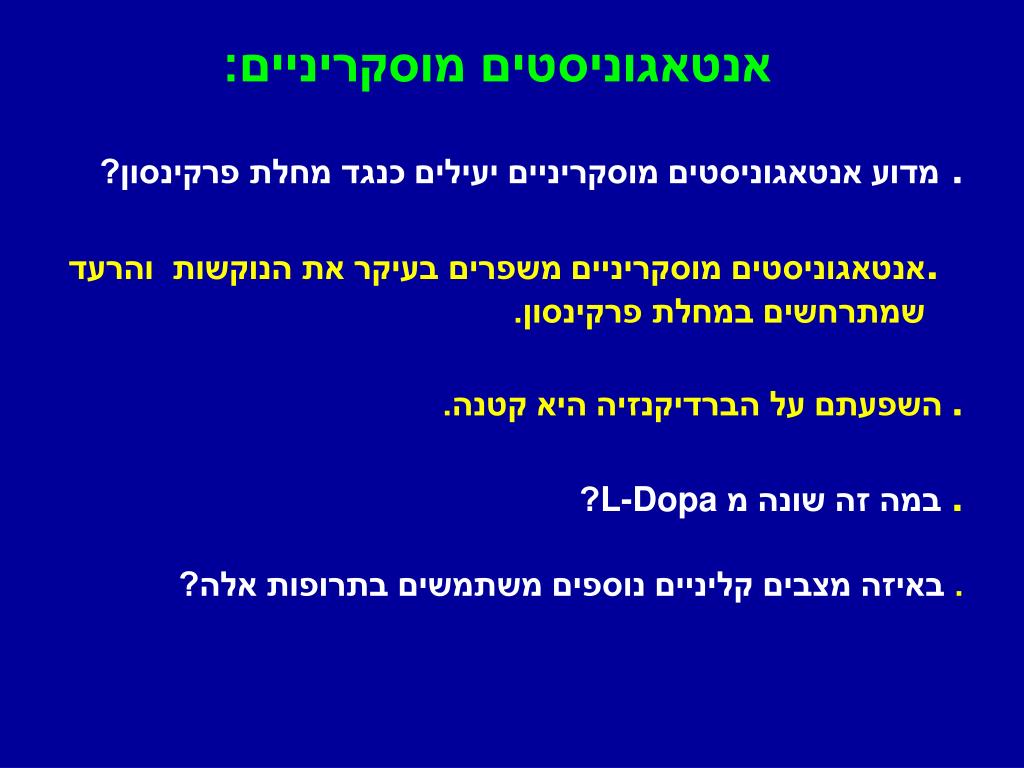 אנטאגוניסטים מוסקריניים:

. מדוע אנטאגוניסטים מוסקריניים יעילים כנגד מחלת פרקינסון?

.אנטאגוניסטים מוסקריניים משפרים בעיקר את הנוקשות והרעד שמתרחשים במחלת פרקינסון.

. השפעתם על הברדיקנזיה היא קטנה.

. במה זה שונה מ L-Dopa?

. באיזה מצבים קליניים נוספים משתמשים בתרופות אלה?